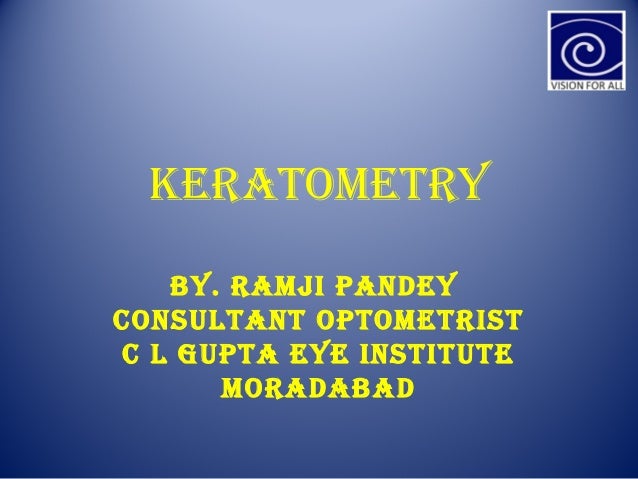 VISION FOR ALL

KERATOMETRY

BY. RAMJI PANDEY
CONSULTANT OPTOMETRIST
C L GUPTA EYE INSTITUTE
MORADABAD